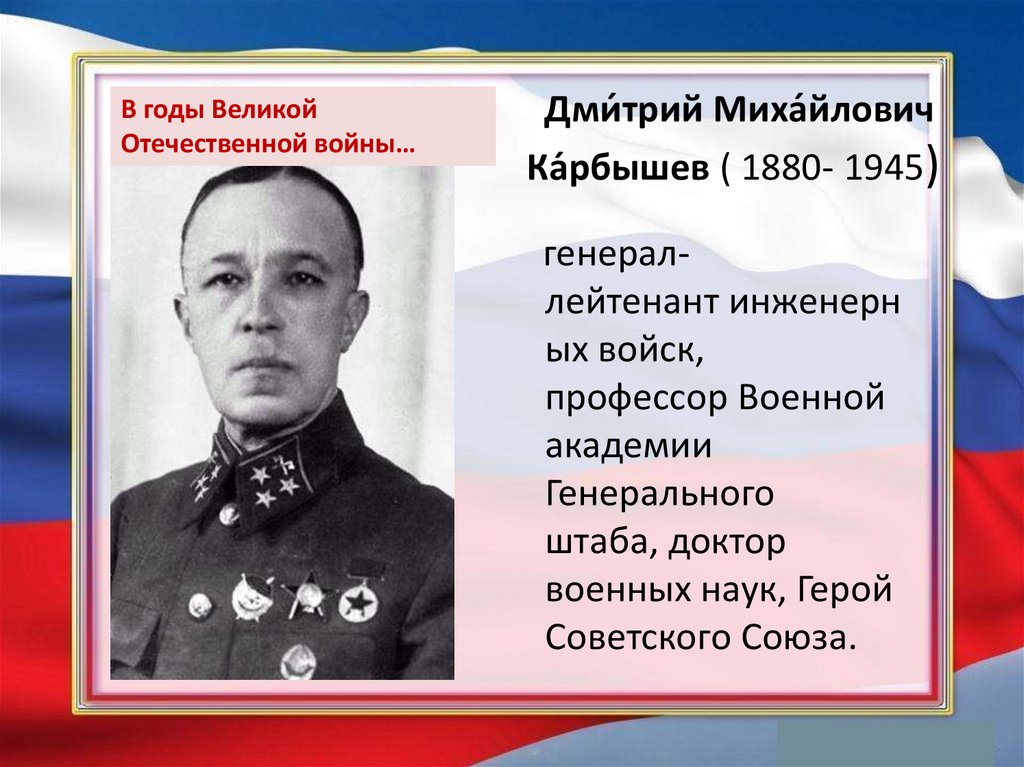 В годы Великой Отечественной войны…

Дми́трий Миха́йлович Ка́рбышев ( 1880- 1945)

генерал-лейтенант инженерных войск, профессор Военной академии Генерального штаба, доктор военных наук, Герой Советского Союза.